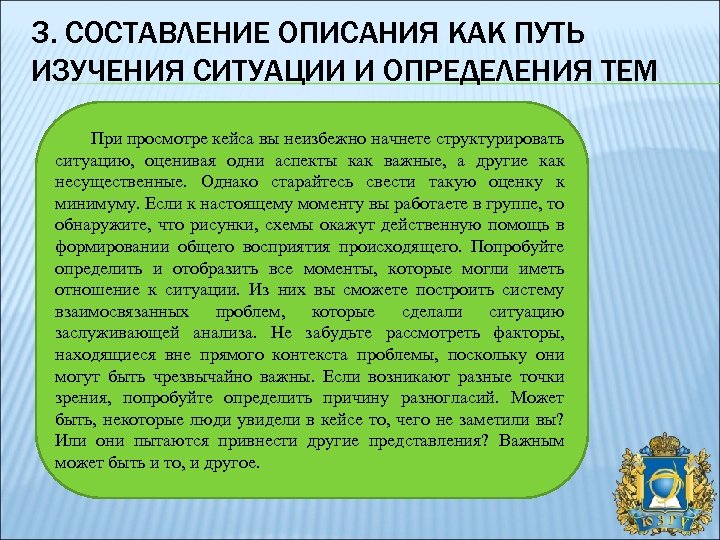 3. СОСТАВЛЕНИЕ ОПИСАНИЯ КАК ПУТЬ ИЗУЧЕНИЯ СИТУАЦИИ И ОПРЕДЕЛЕНИЯ ТЕМ

При просмотре кейса вы неизбежно начнете структурировать ситуацию, оценивая одни аспекты как важные, а другие как несущественные. Однако старайтесь свести такую оценку к минимуму. Если к настоящему моменту вы работаете в группе, то обнаружите, что рисунки, схемы окажут действенную помощь в формировании общего восприятия происходящего. Попробуйте определить и отобразить все моменты, которые могли иметь отношение к ситуации. Из них вы сможете построить систему взаимосвязанных проблем, которые сделали ситуацию заслуживающей анализа. Не забудьте рассмотреть факторы, находящиеся вне прямого контекста проблемы, поскольку они могут быть чрезвычайно важны. Если возникают разные точки зрения, попробуйте определить причину разногласий. Может быть, некоторые люди увидели в кейсе то, чего не заметили вы? Или они пытаются привнести другие представления? Важным может быть и то, и другое.

ЮЗГУ